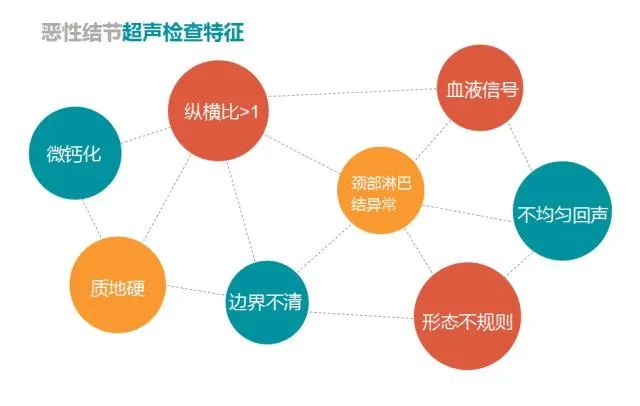 恶性结节超声检查特征

纵横比>1

血液信号

微钙化

颈部淋巴结异常

不均匀回声

质地硬

边界不清

形态不规则